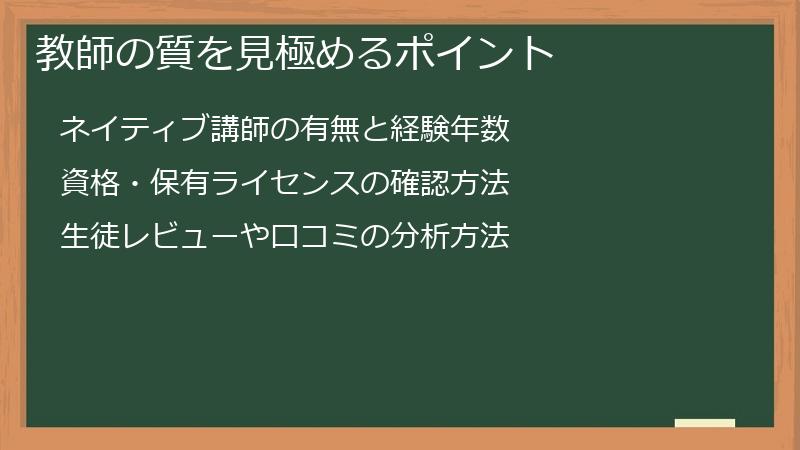 教師の質を見極めるポイント

ネイティブ講師の有無と経験年数

資格・保有ライセンスの確認方法

生徒レビューや口コミの分析方法